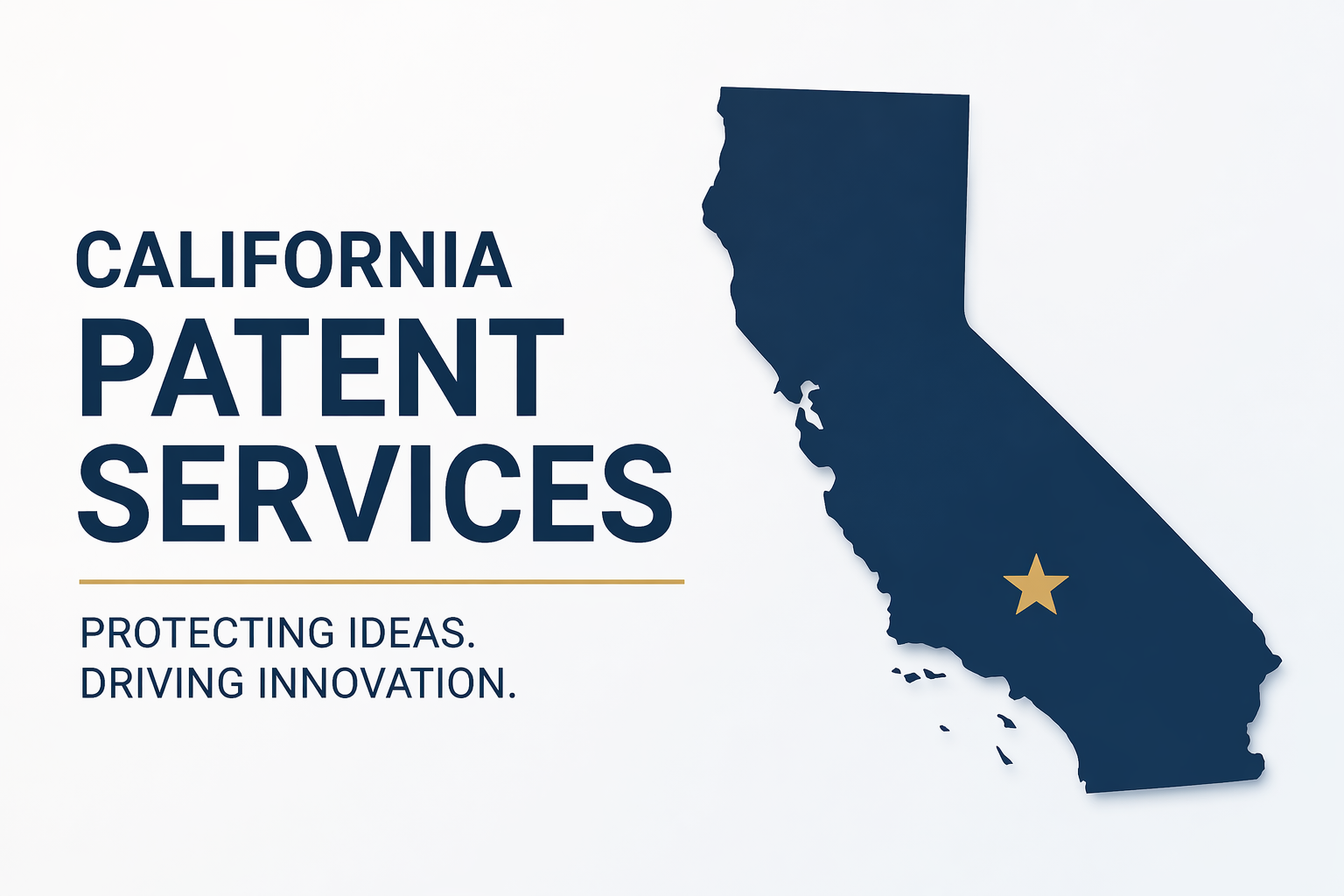 CALIFORNIA
PATENT
SERVICES

PROTECTING IDEAS.
DRIVING INNOVATION.